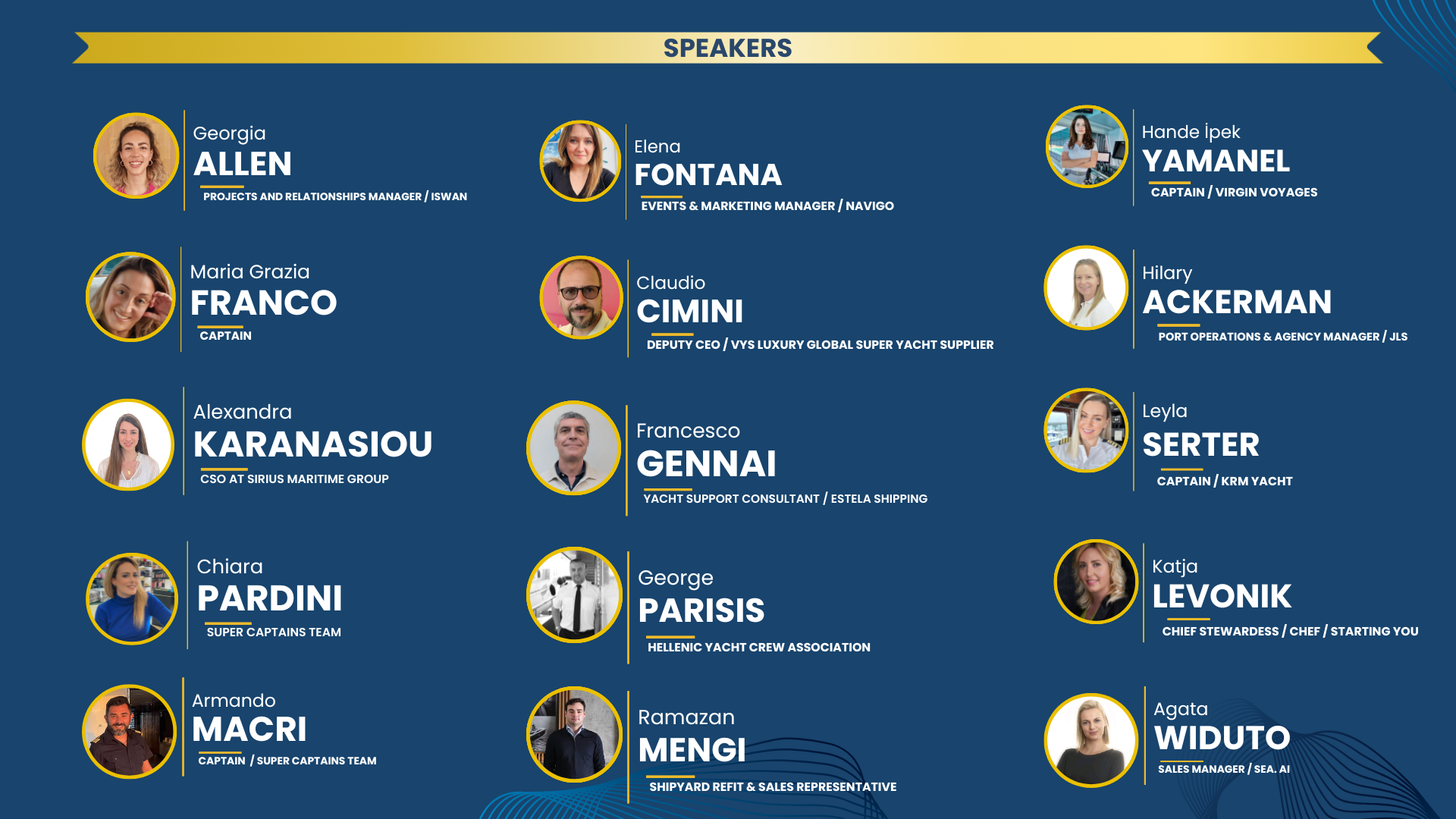 SPEAKERS

Georgia
ALLEN
PROJECTS AND RELATIONSHIPS MANAGER / ISWAN

Maria Grazia
FRANCO
CAPTAIN

Alexandra
KARANASIOU
CSO AT SIRIUS MARITIME GROUP

Chiara
PARDINI
SUPER CAPTAINS TEAM

Armando
MACRI
CAPTAIN / SUPER CAPTAINS TEAM

Elena
FONTANA
EVENTS & MARKETING MANAGER / NAVIGO

Claudio
CIMINI
DEPUTY CEO / VYS LUXURY GLOBAL SUPER YACHT SUPPLIER

Francesco
GENNAI
YACHT SUPPORT CONSULTANT / ESTELA SHIPPING

George
PARISIS
HELLENIC YACHT CREW ASSOCIATION

Ramazan
MENGI
SHIPYARD REFIT & SALES REPRESENTATIVE

Hande İpek
YAMANEL
CAPTAIN / VIRGIN VOYAGES

Hilary
ACKERMAN
PORT OPERATIONS & AGENCY MANAGER / JLS

Leyla
SERTER
CAPTAIN / KRM YACHT

Katja
LEVONIK
CHIEF STEWARDESS / CHEF / STARTING YOU

Agata
WIDUTO
SALES MANAGER / SEA. AI